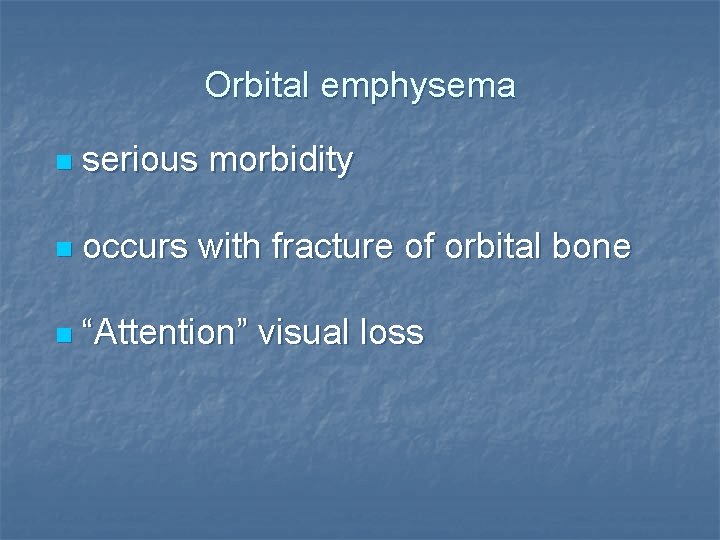 Orbital emphysema

- serious morbidity

- occurs with fracture of orbital bone

- “Attention” visual loss